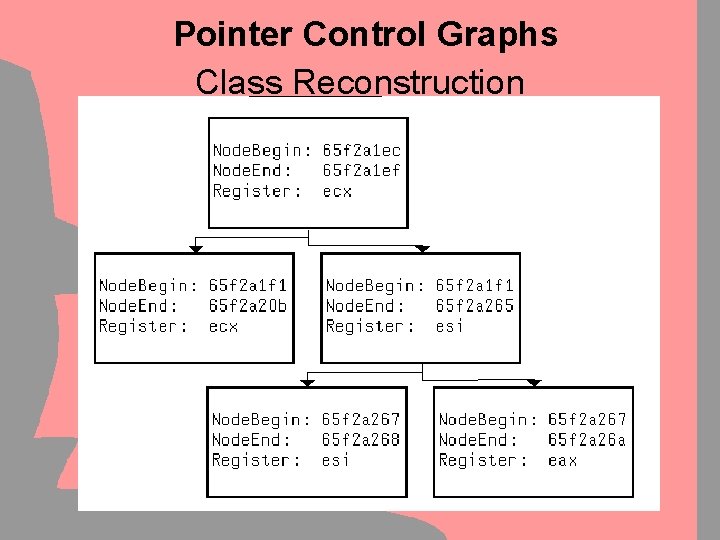 Pointer Control Graphs
Class Reconstruction

NodeBegin: 65f2a1ec
NodeEnd: 65f2a1ef
Register: ecx

NodeBegin: 65f2a1f1
NodeEnd: 65f2a20b
Register: ecx

NodeBegin: 65f2a1f1
NodeEnd: 65f2a265
Register: esi

NodeBegin: 65f2a267
NodeEnd: 65f2a268
Register: esi

NodeBegin: 65f2a267
NodeEnd: 65f2a26a
Register: eax